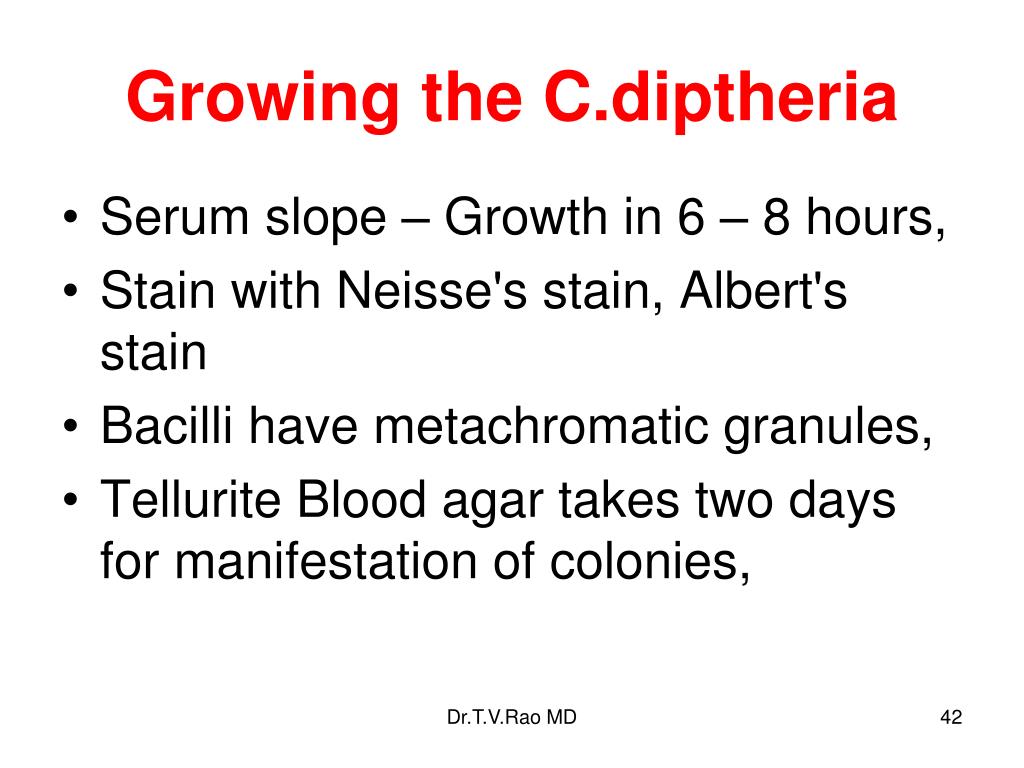 Growing the C.diptheria

• Serum slope – Growth in 6 – 8 hours,
• Stain with Neisse's stain, Albert's stain
• Bacilli have metachromatic granules,
• Tellurite Blood agar takes two days for manifestation of colonies,

Dr.T.V.Rao MD

42